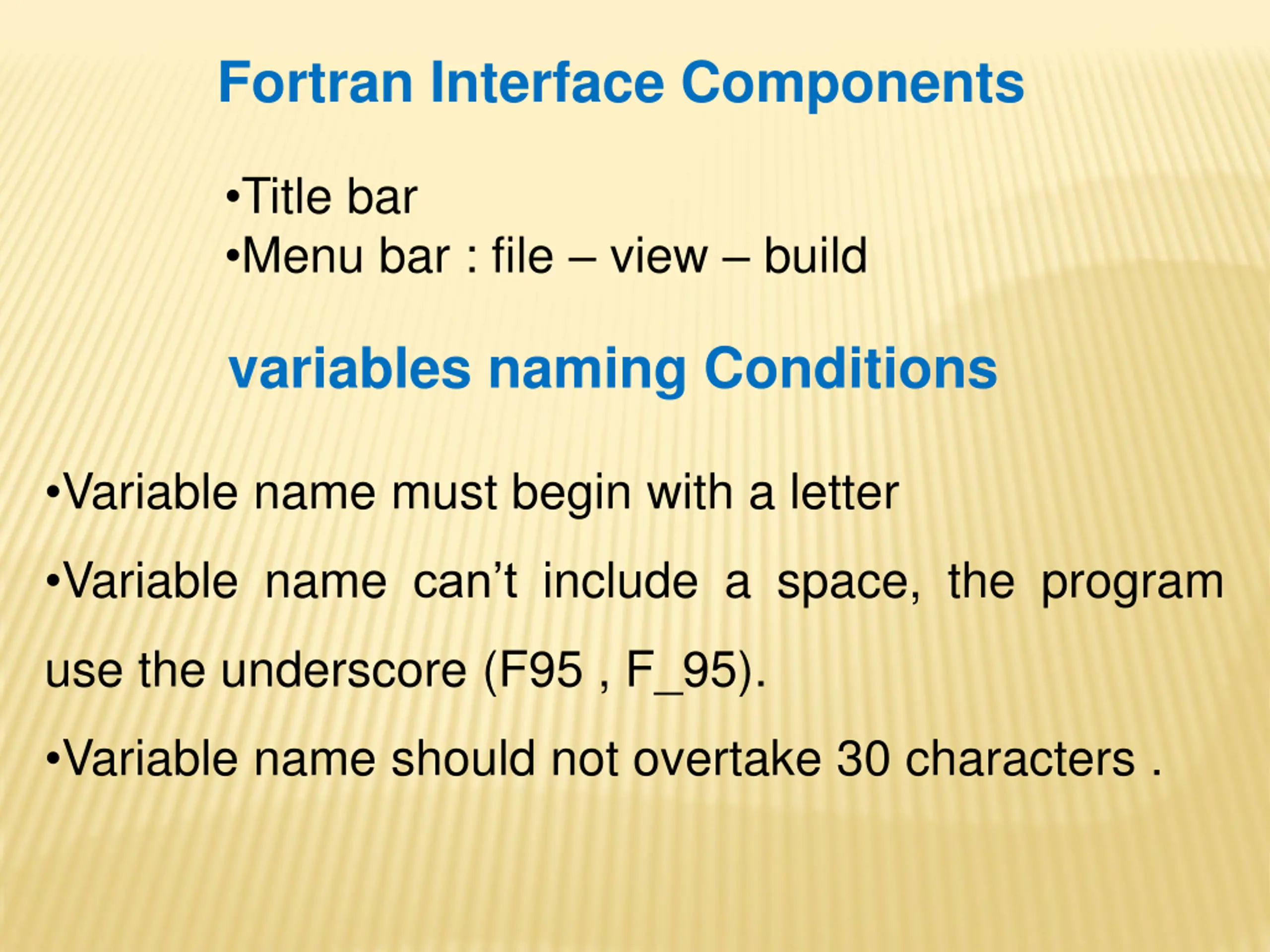 Fortran Interface Components

•Title bar
•Menu bar : file – view – build

variables naming Conditions

•Variable name must begin with a letter

•Variable name can’t include a space, the program use the underscore (F95 , F_95).

•Variable name should not overtake 30 characters .